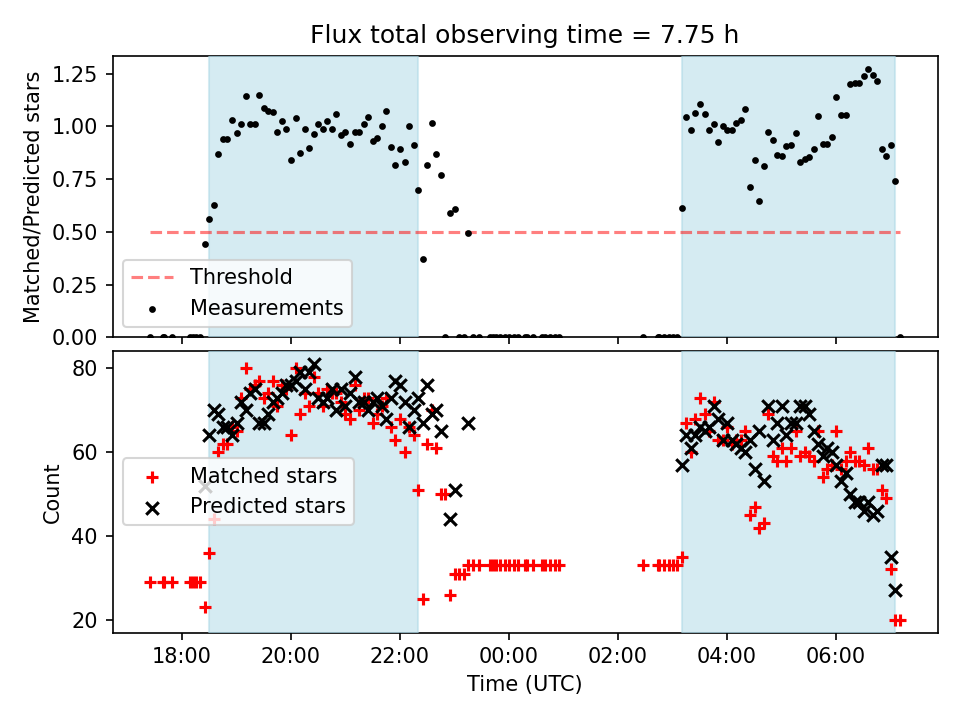 Flux total observing time = 7.75 h

Matched/Predicted stars

1.25
1.00
0.75
0.50
0.25
0.00

Threshold
Measurements

Count

80
60
40
20

Matched stars
Predicted stars

18:00
20:00
22:00
00:00
02:00
04:00
06:00

Time (UTC)